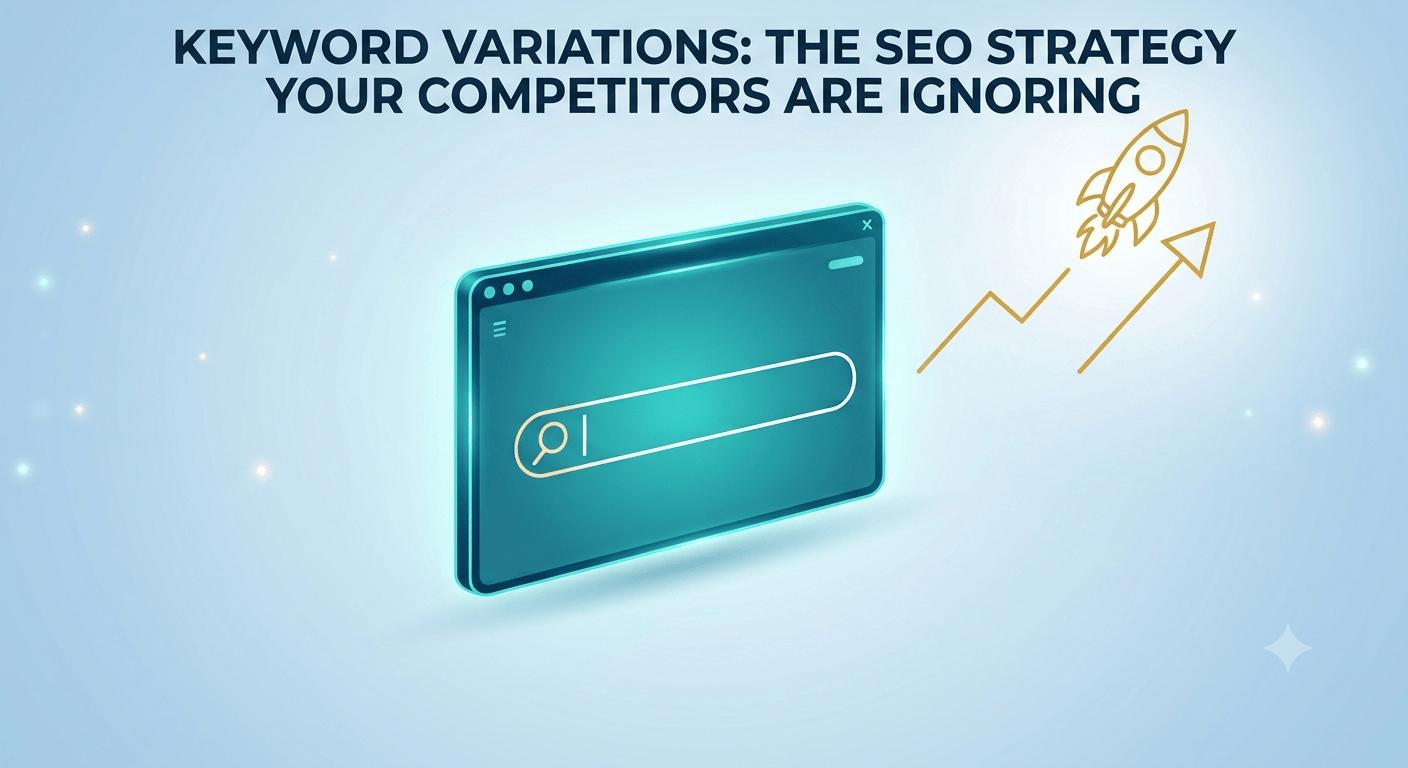 KEYWORD VARIATIONS: THE SEO STRATEGY YOUR COMPETITORS ARE IGNORING